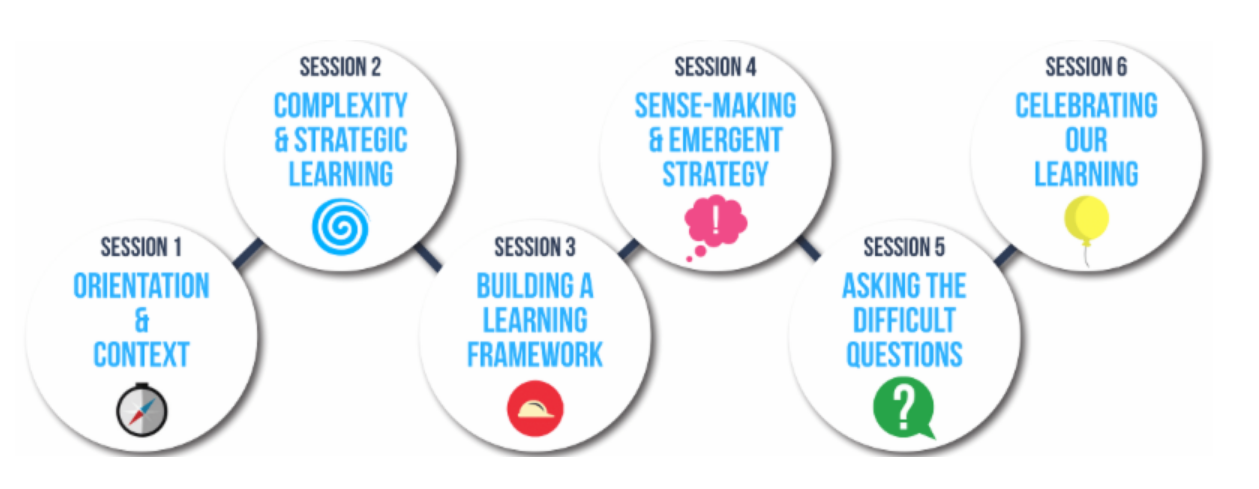 SESSION 1
ORIENTATION & CONTEXT

SESSION 2
COMPLEXITY & STRATEGIC LEARNING

SESSION 3
BUILDING A LEARNING FRAMEWORK

SESSION 4
SENSE-MAKING & EMERGENT STRATEGY

!

SESSION 5
ASKING THE DIFFICULT QUESTIONS

?

SESSION 6
CELEBRATING OUR LEARNING